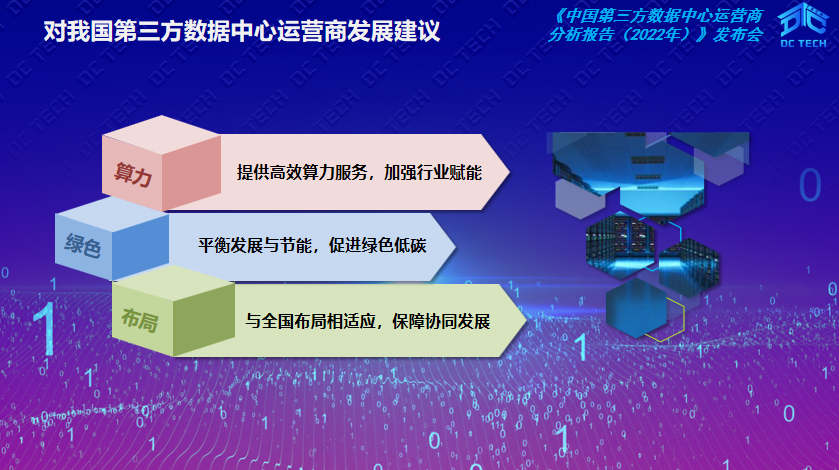 对我国第三方数据中心运营商发展建议

《中国第三方数据中心运营商分析报告（2022年）》发布会

DC TECH

算力

提供高效算力服务，加强行业赋能

绿色

平衡发展与节能，促进绿色低碳

布局

与全国布局相适应，保障协同发展